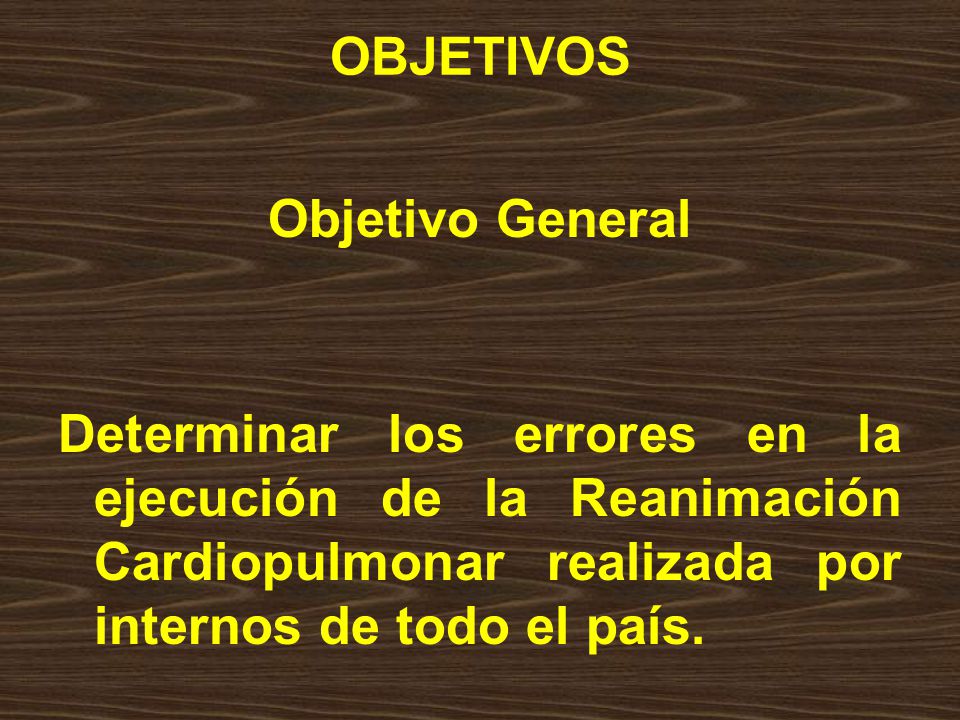 OBJETIVOS

Objetivo General

Determinar los errores en la ejecución de la Reanimación Cardiopulmonar realizada por internos de todo el país.